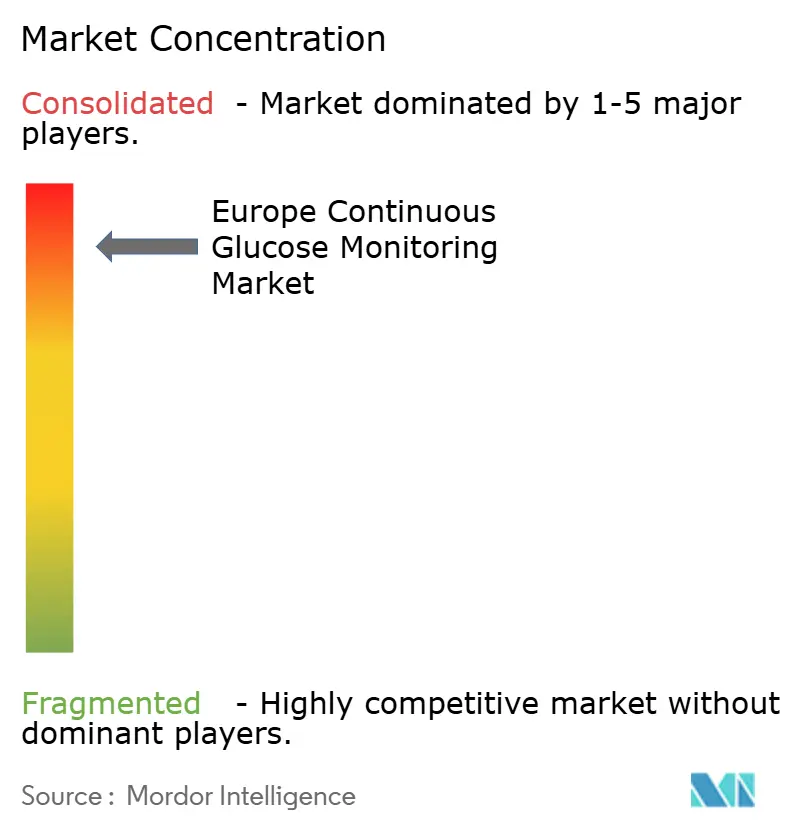 Market Concentration

Consolidated - Market dominated by 1-5 major players.

Europe Continuous Glucose Monitoring Market

Fragmented - Highly competitive market without dominant players.

Source : Mordor Intelligence